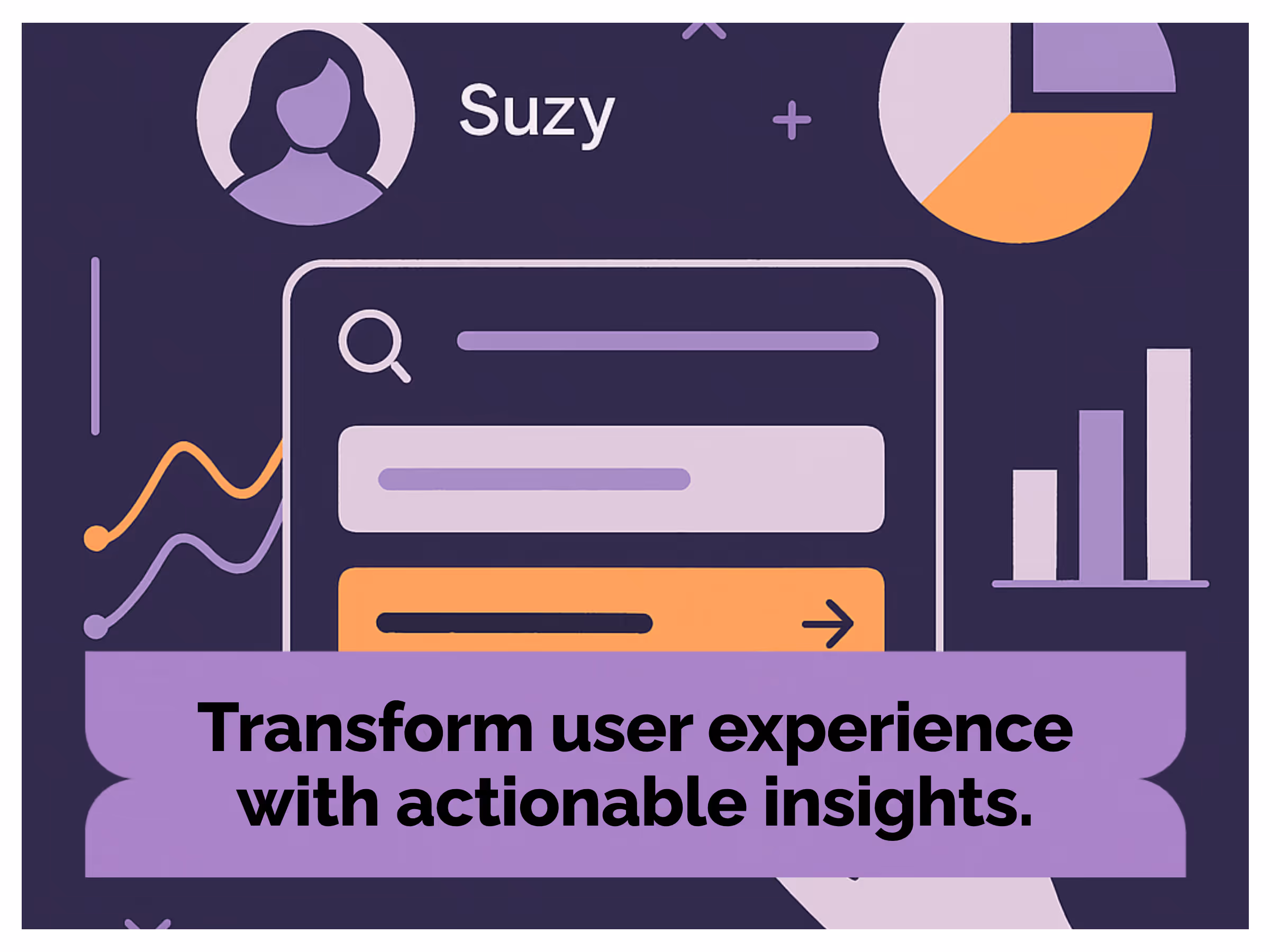 Suzy

Transform user experience with actionable insights.